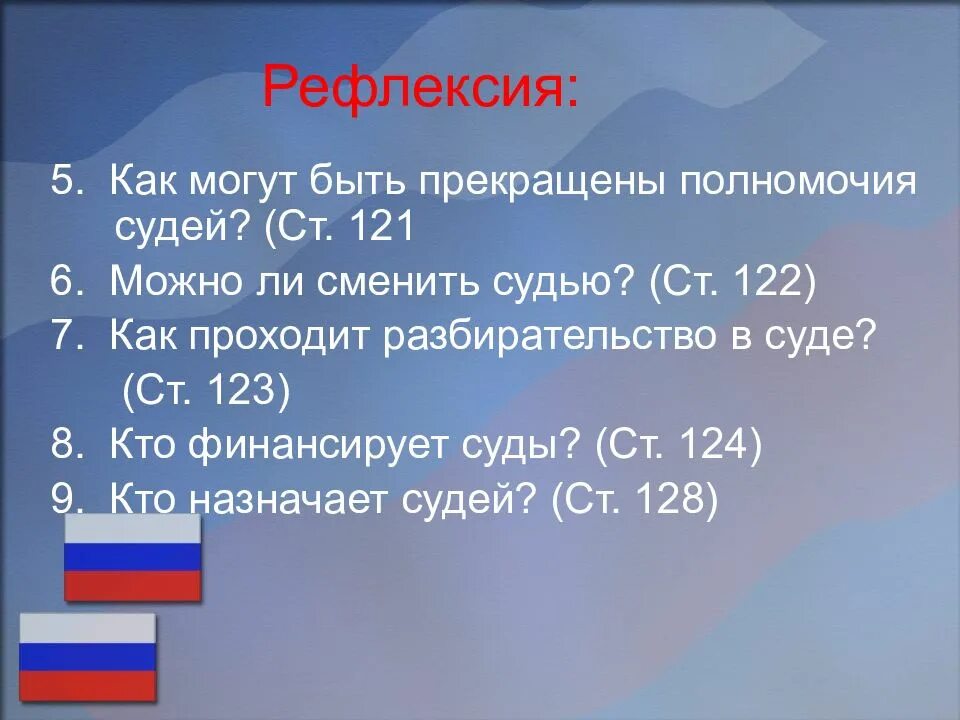 Рефлексия:

5. Как могут быть прекращены полномочия судей? (Ст. 121

6. Можно ли сменить судью? (Ст. 122)

7. Как проходит разбирательство в суде? (Ст. 123)

8. Кто финансирует суды? (Ст. 124)

9. Кто назначает судей? (Ст. 128)